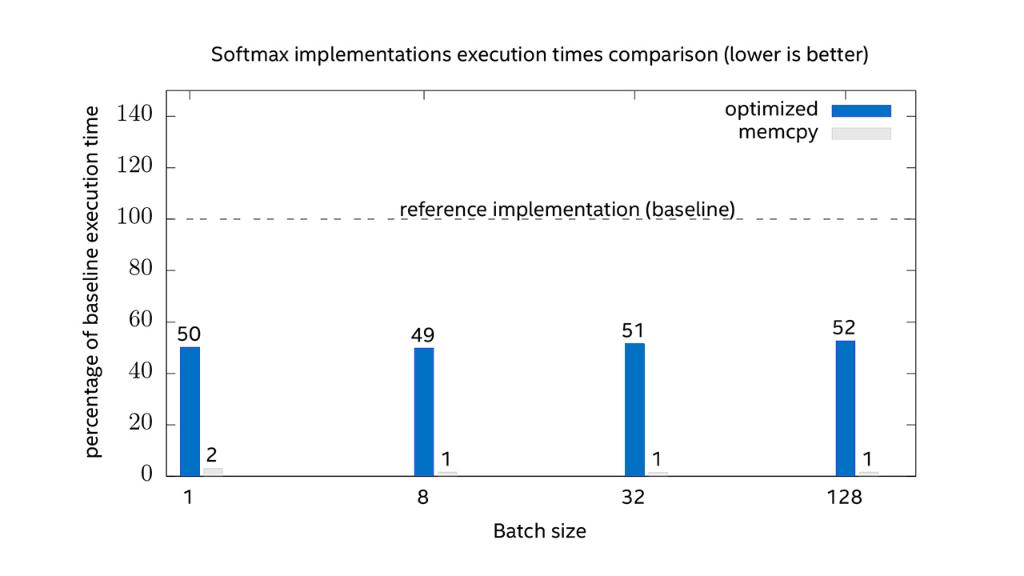 Softmax implementations execution times comparison (lower is better)

percentage of baseline execution time

140
120
100
80
60
40
20
0

optimized
memcpy

reference implementation (baseline)

50
2
49
1
51
1
52
1

1
8
32
128

Batch size